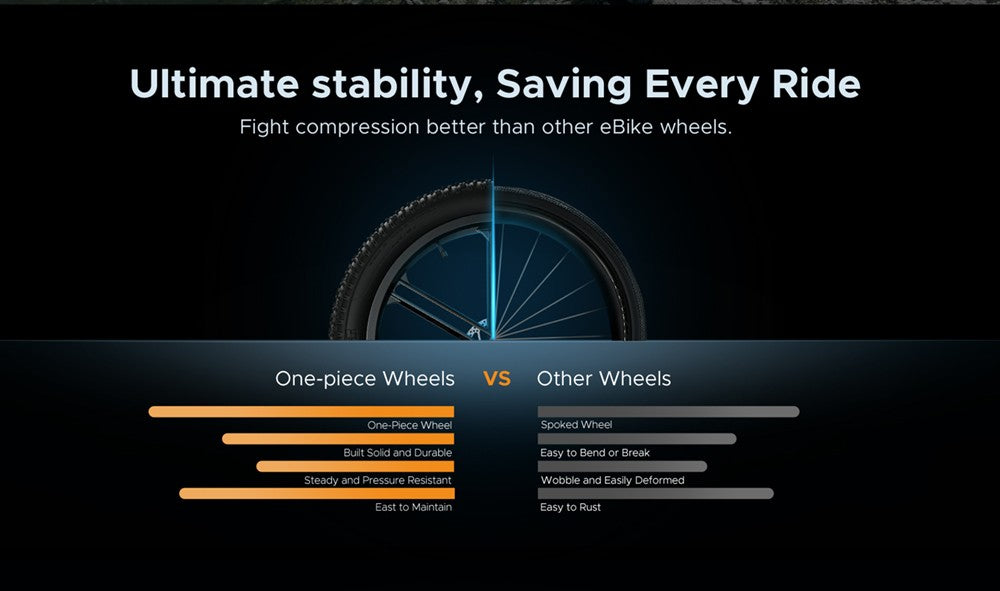 Ultimate stability, Saving Every Ride

Fight compression better than other eBike wheels.

One-piece Wheels VS Other Wheels

One-Piece Wheel
Built Solid and Durable
Steady and Pressure Resistant
East to Maintain

Spoked Wheel
Easy to Bend or Break
Wobble and Easily Deformed
Easy to Rust